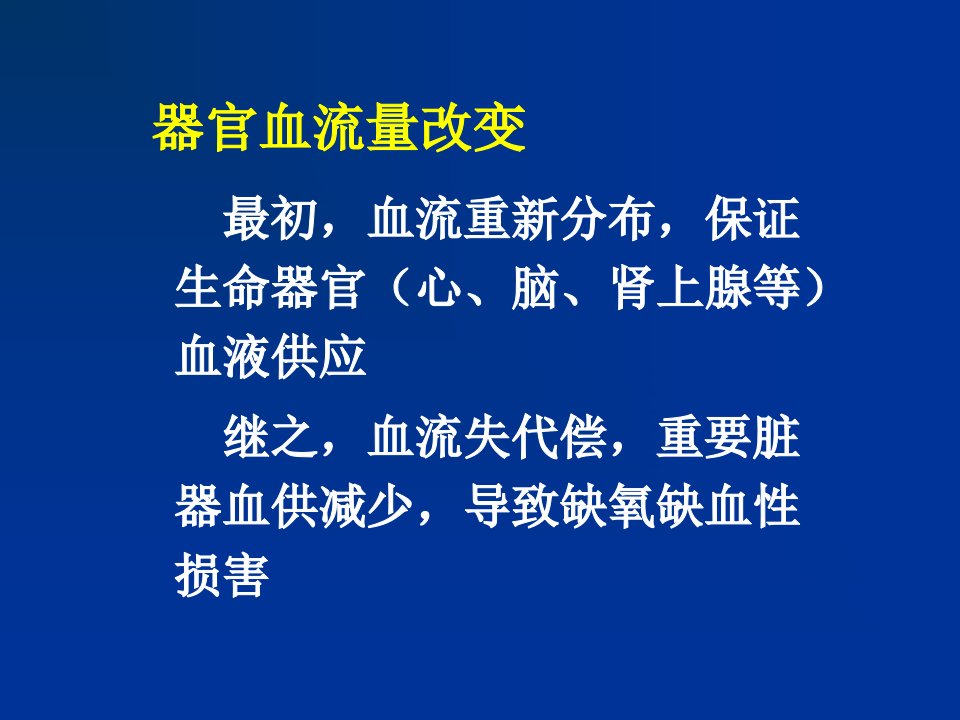 器官血流量改变

最初，血流重新分布，保证生命器官（心、脑、肾上腺等）血液供应

继之，血流失代偿，重要脏器血供减少，导致缺氧缺血性损害